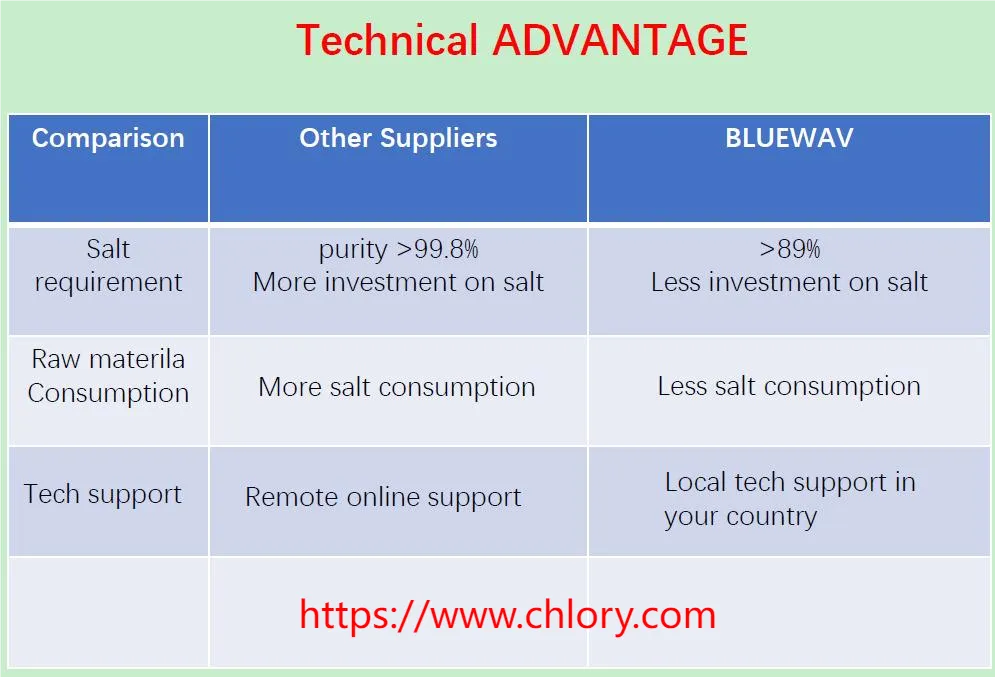 Technical ADVANTAGE

| Comparison | Other Suppliers | BLUEWAV |
|---|---|---|
| Salt requirement | purity >99.8% More investment on salt | >89% Less investment on salt |
| Raw materila Consumption | More salt consumption | Less salt consumption |
| Tech support | Remote online support | Local tech support in your country |
| | | |

https://www.chlory.com